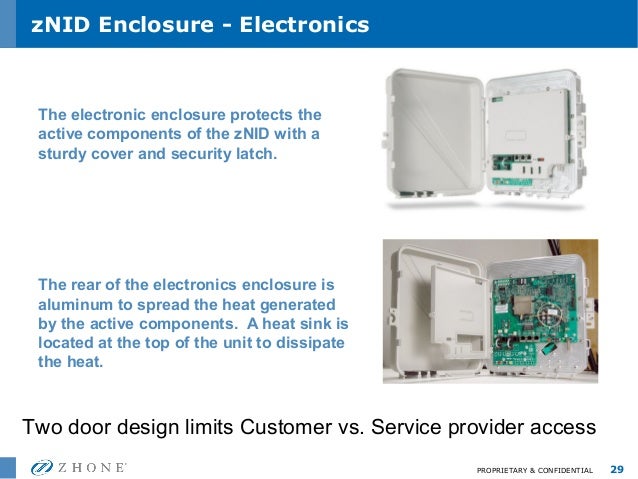 zNID Enclosure - Electronics

The electronic enclosure protects the active components of the zNID with a sturdy cover and security latch.

The rear of the electronics enclosure is aluminum to spread the heat generated by the active components. A heat sink is located at the top of the unit to dissipate the heat.

Two door design limits Customer vs. Service provider access

ZHONE

PROPRIETARY & CONFIDENTIAL 29